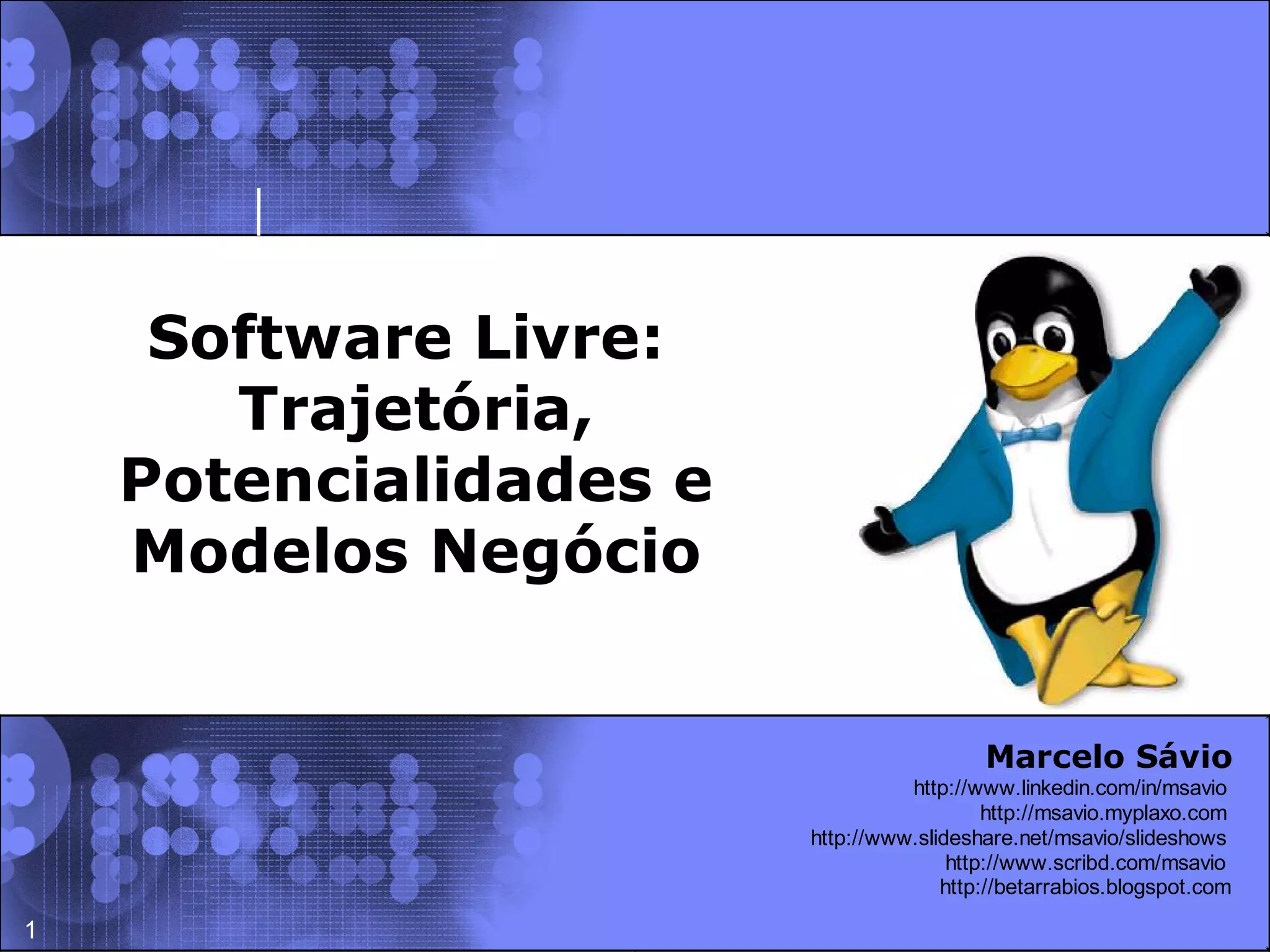 Software Livre: Trajetória, Potencialidades e Modelos Negócio

Marcelo Sávio
http://www.linkedin.com/in/msavio
http://msavio.myplaxo.com
http://www.slideshare.net/msavio/slideshows
http://www.scribd.com/msavio
http://betarrabios.blogspot.com

1